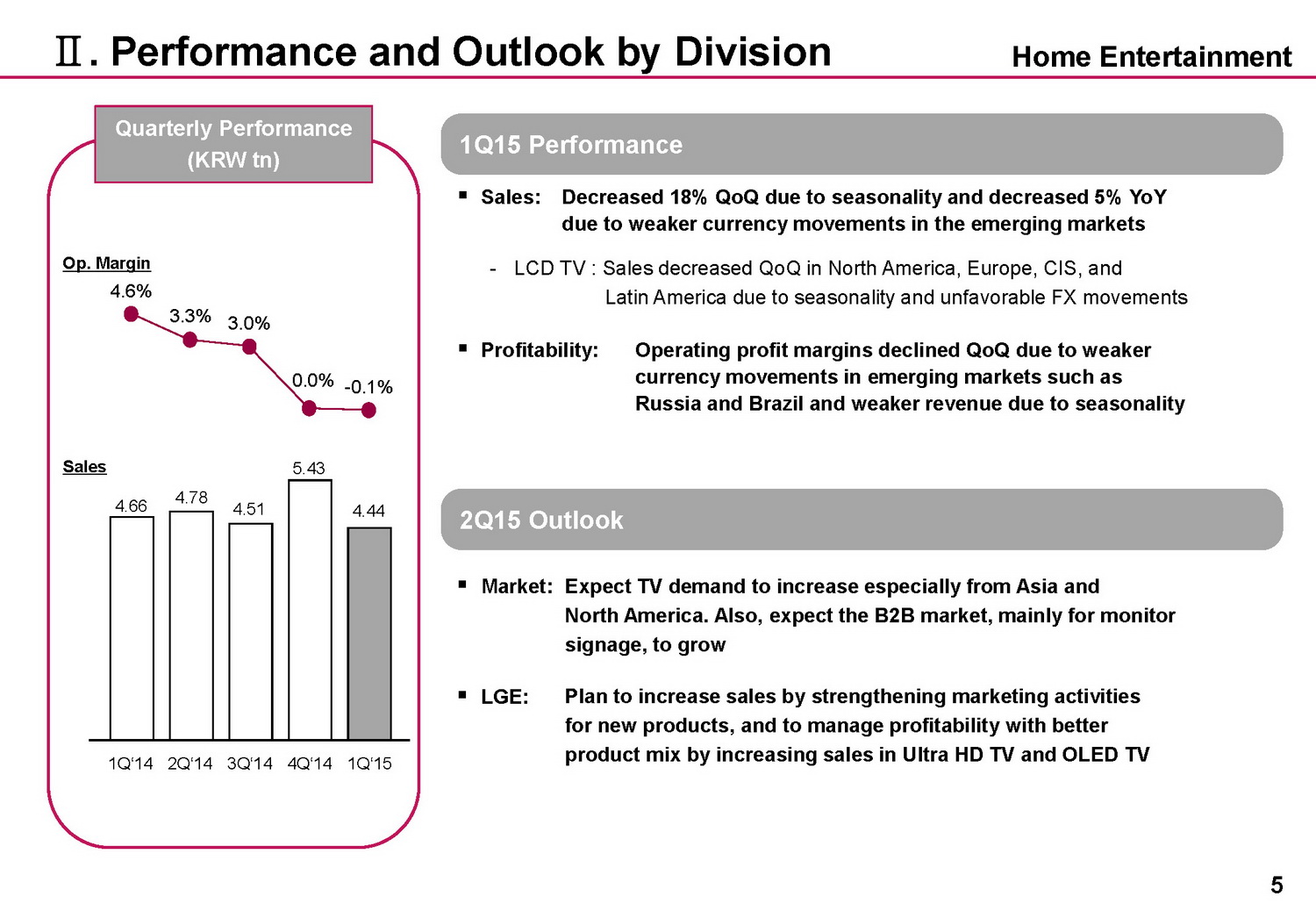 Ⅱ. Performance and Outlook by Division

Home Entertainment

Quarterly Performance (KRW tn)

Op. Margin

4.6%
3.3%
3.0%
0.0%
-0.1%

Sales

4.66
4.78
4.51
5.43
4.44

1Q'14 2Q'14 3Q'14 4Q'14 1Q'15

1Q15 Performance

▪ Sales: Decreased 18% QoQ due to seasonality and decreased 5% YoY due to weaker currency movements in the emerging markets

- LCD TV : Sales decreased QoQ in North America, Europe, CIS, and Latin America due to seasonality and unfavorable FX movements

▪ Profitability: Operating profit margins declined QoQ due to weaker currency movements in emerging markets such as Russia and Brazil and weaker revenue due to seasonality

2Q15 Outlook

▪ Market: Expect TV demand to increase especially from Asia and North America. Also, expect the B2B market, mainly for monitor signage, to grow

▪ LGE: Plan to increase sales by strengthening marketing activities for new products, and to manage profitability with better product mix by increasing sales in Ultra HD TV and OLED TV

5